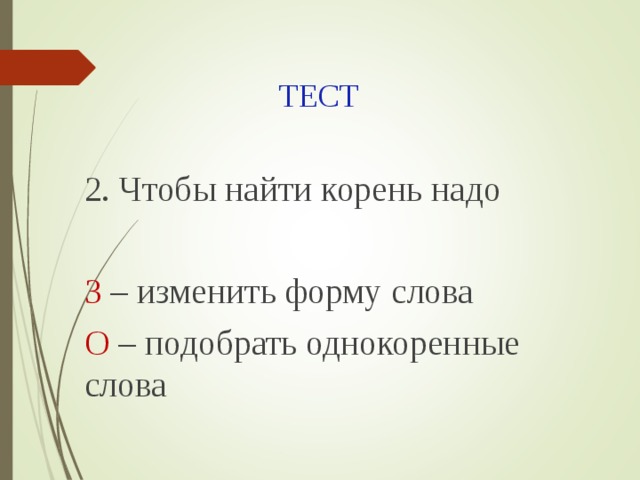 ТЕСТ

2. Чтобы найти корень надо

З – изменить форму слова

О – подобрать однокоренные слова